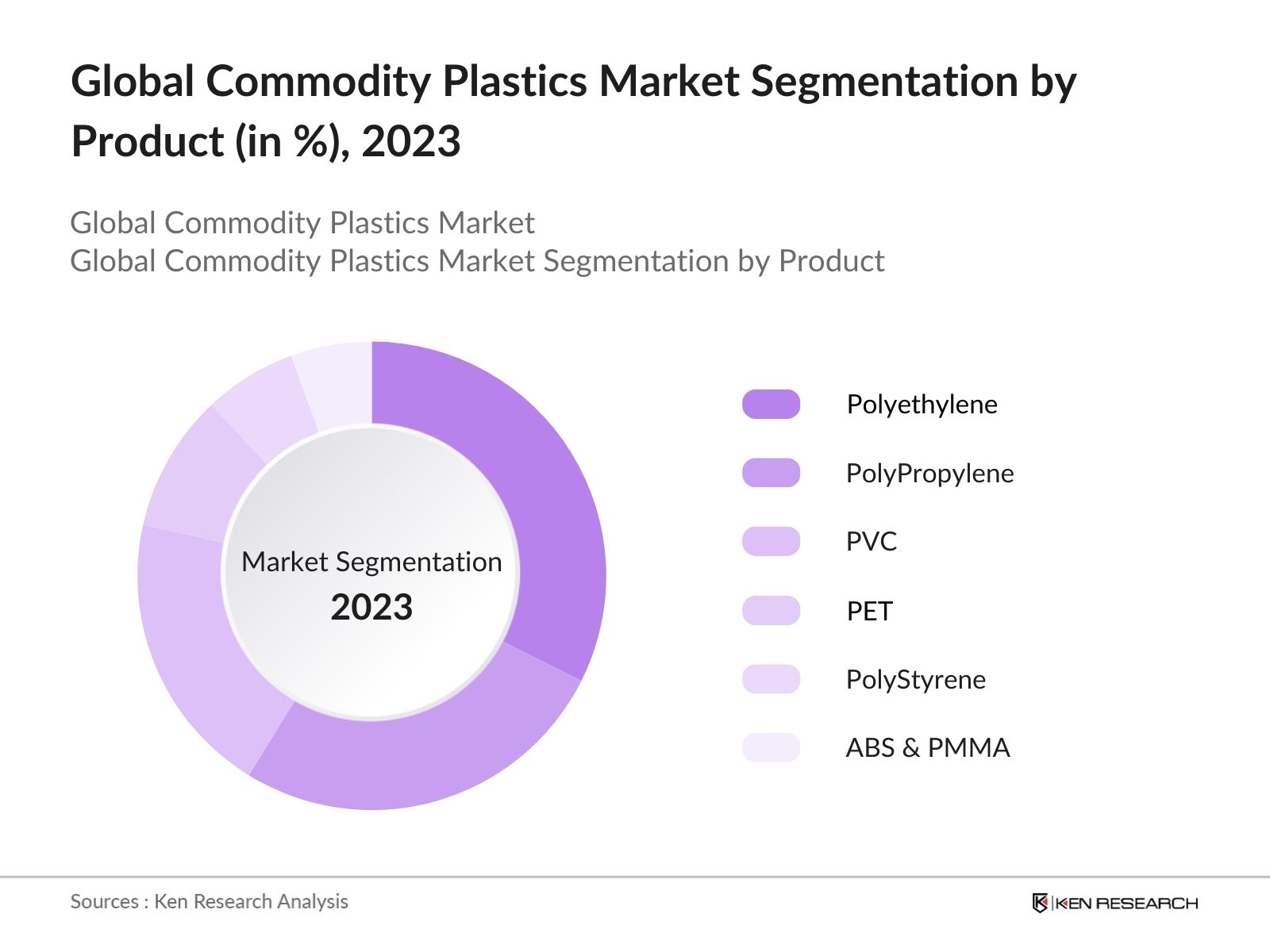 Global Commodity Plastics Market Segmentation by Product (in %), 2023

Global Commodity Plastics Market
Global Commodity Plastics Market Segmentation by Product

Market Segmentation
2023

Polyethylene
PolyPropylene
PVC
PET
PolyStyrene
ABS & PMMA

Sources : Ken Research Analysis

KEN RESEARCH